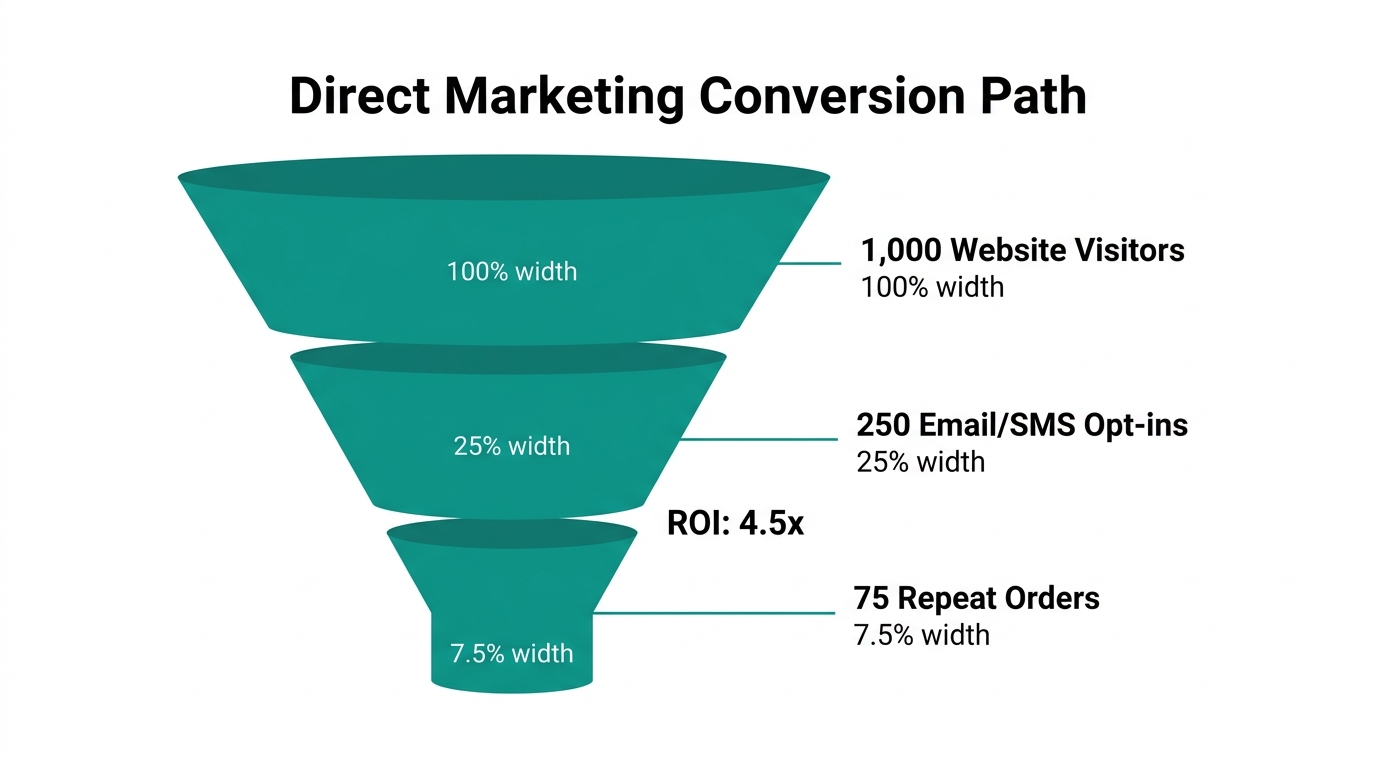 Direct Marketing Conversion Path

100% width

1,000 Website Visitors
100% width

25% width

250 Email/SMS Opt-ins
25% width

ROI: 4.5x

7.5% width

75 Repeat Orders
7.5% width